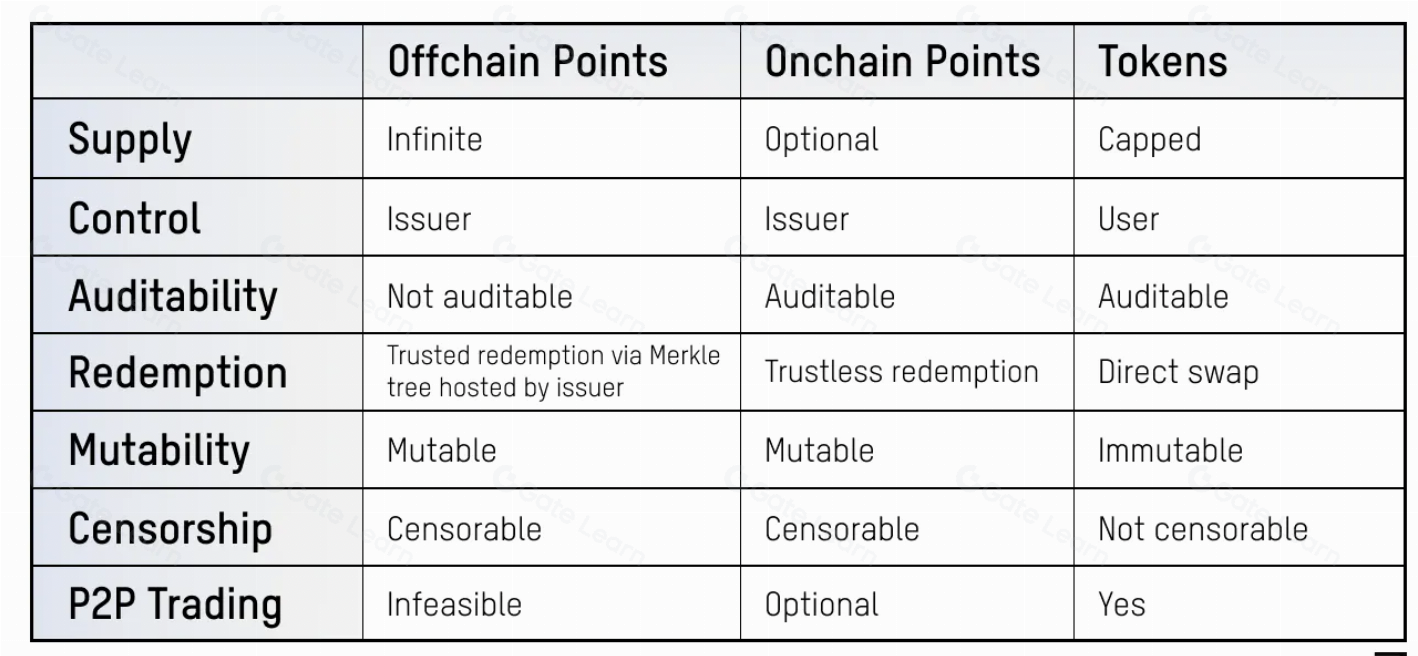 | | Offchain Points | Onchain Points | Tokens |
|---|---|---|---|
| Supply | Infinite | Optional | Capped |
| Control | Issuer | Issuer | User |
| Auditability | Not auditable | Auditable | Auditable |
| Redemption | Trusted redemption via Merkle tree hosted by issuer | Trustless redemption | Direct swap |
| Mutability | Mutable | Mutable | Immutable |
| Censorship | Censorable | Censorable | Not censorable |
| P2P Trading | Infeasible | Optional | Yes |

Gate Learn